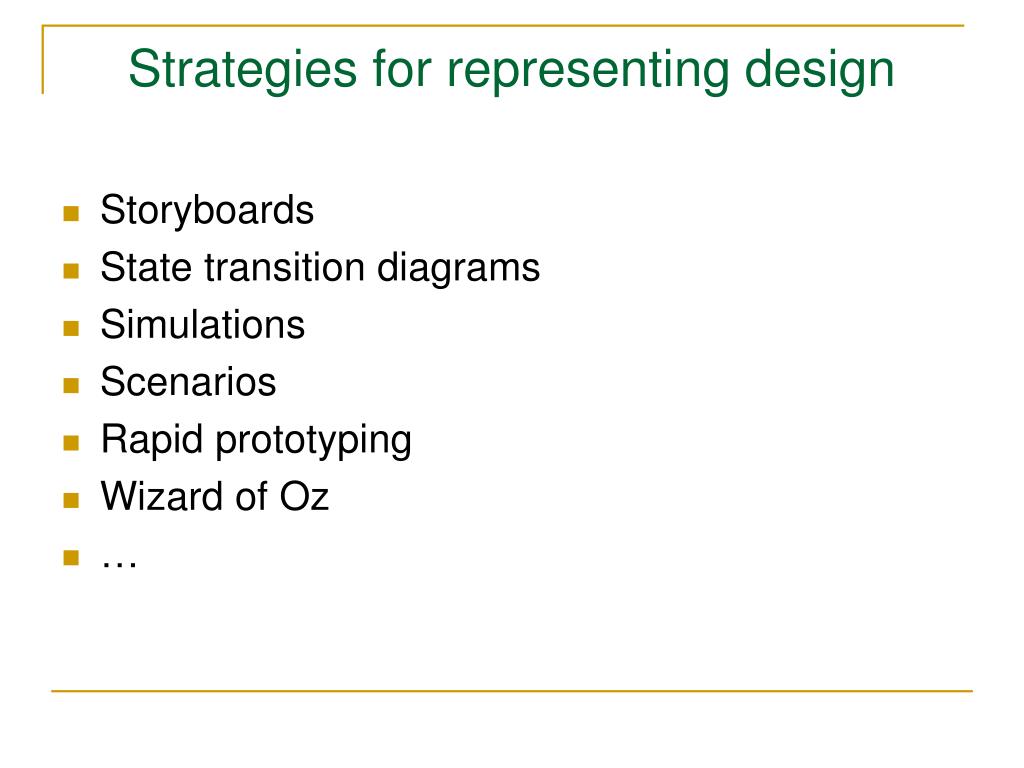 Strategies for representing design

- Storyboards
- State transition diagrams
- Simulations
- Scenarios
- Rapid prototyping
- Wizard of Oz
- …